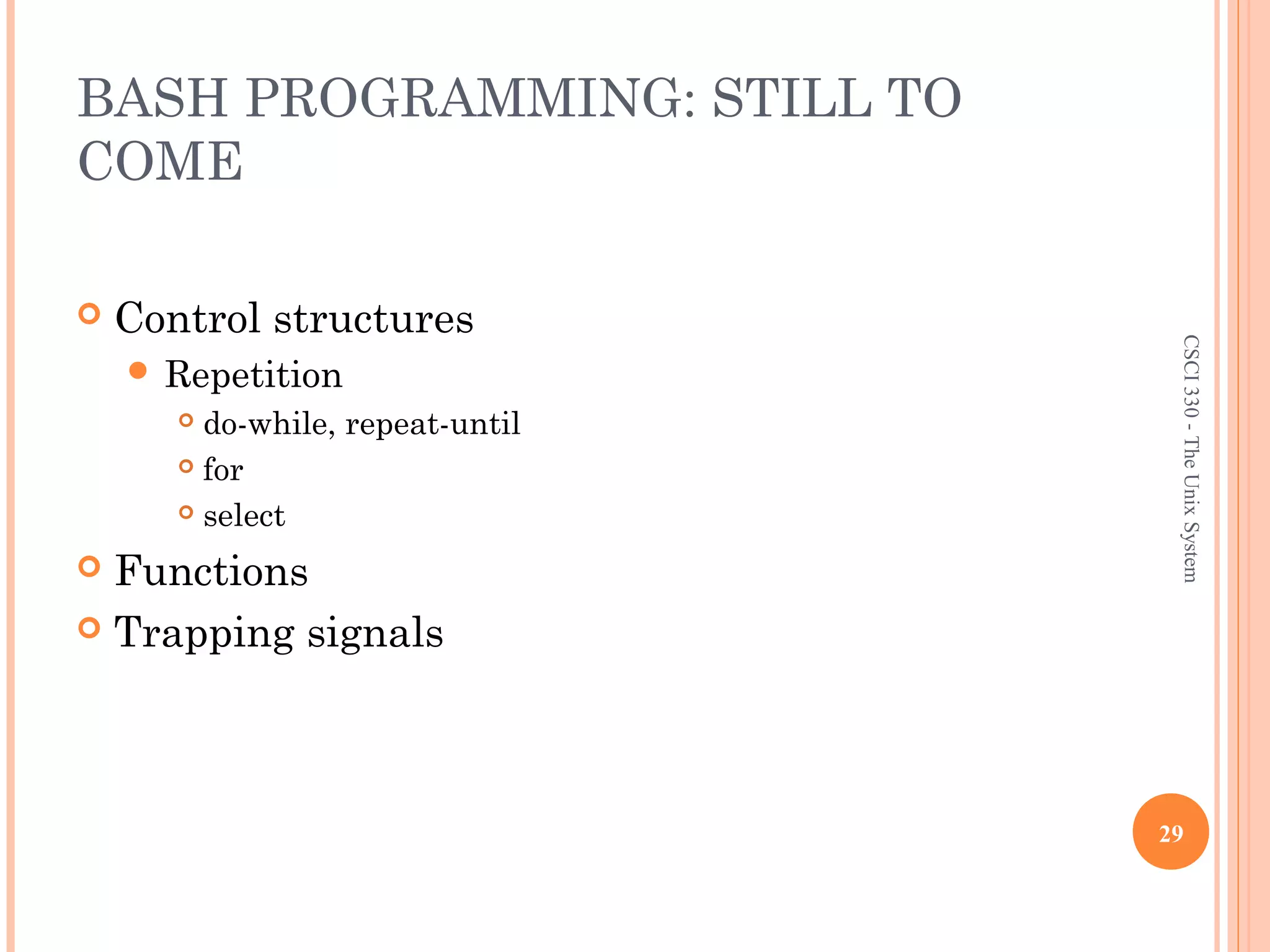 BASH PROGRAMMING: STILL TO COME

Control structures
Repetition
do-while, repeat-until
for
select
Functions
Trapping signals

CSCI 330 - The Unix System

29